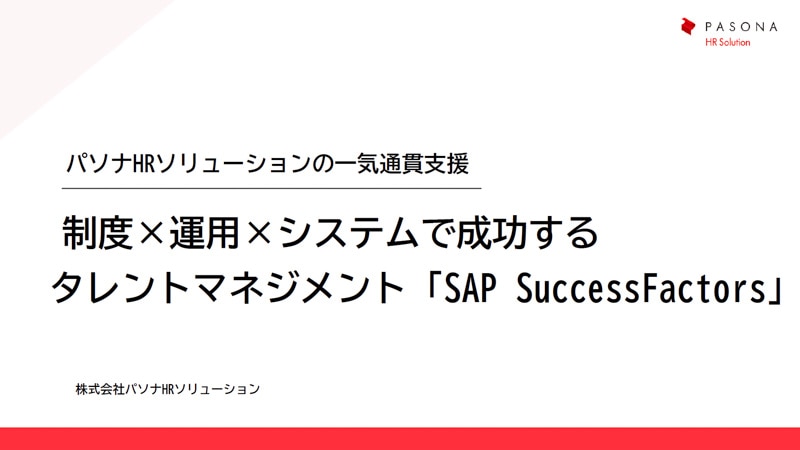 PASONA
HR Solution

パソナHRソリューションの一気通貫支援

制度×運用×システムで成功する
タレントマネジメント「SAP SuccessFactors」

株式会社パソナHRソリューション